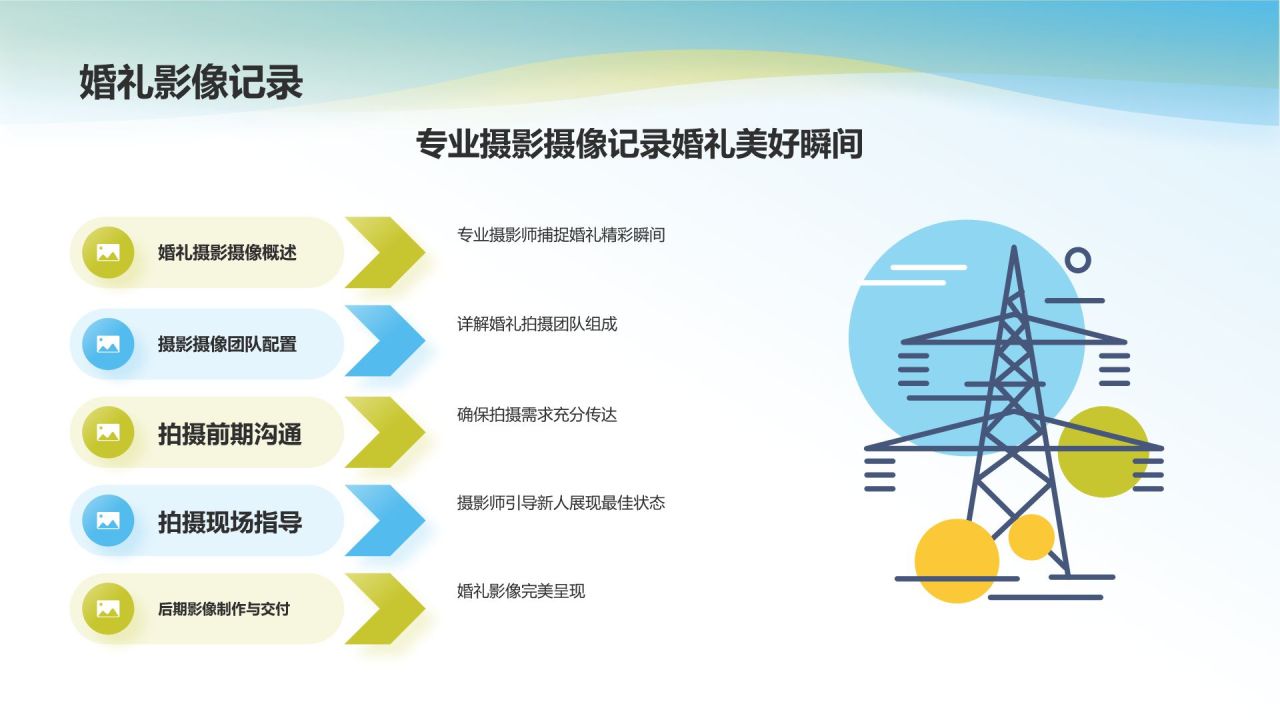 婚礼影像记录

专业摄影摄像记录婚礼美好瞬间

婚礼摄影摄像概述

专业摄影师捕捉婚礼精彩瞬间

摄影摄像团队配置

详解婚礼拍摄团队组成

拍摄前期沟通

确保拍摄需求充分传达

拍摄现场指导

摄影师引导新人展现最佳状态

后期影像制作与交付

婚礼影像完美呈现